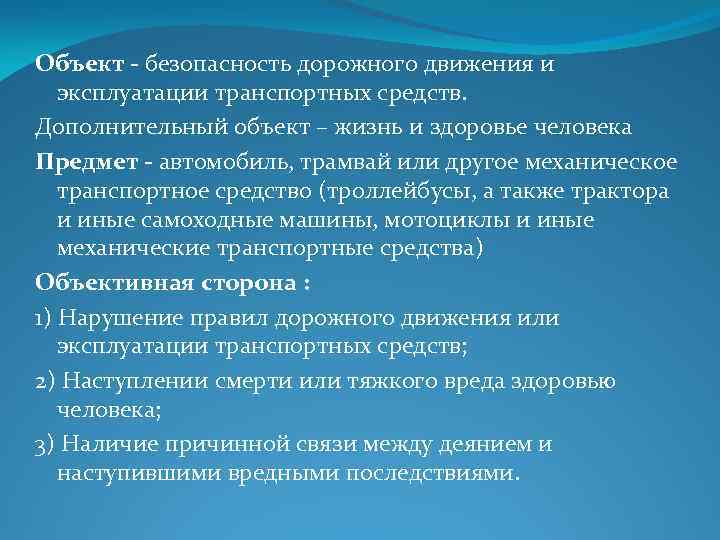 Объект - безопасность дорожного движения и эксплуатации транспортных средств.

Дополнительный объект – жизнь и здоровье человека

Предмет - автомобиль, трамвай или другое механическое транспортное средство (троллейбусы, а также трактора и иные самоходные машины, мотоциклы и иные механические транспортные средства)

Объективная сторона :

1) Нарушение правил дорожного движения или эксплуатации транспортных средств;

2) Наступлении смерти или тяжкого вреда здоровью человека;

3) Наличие причинной связи между деянием и наступившими вредными последствиями.